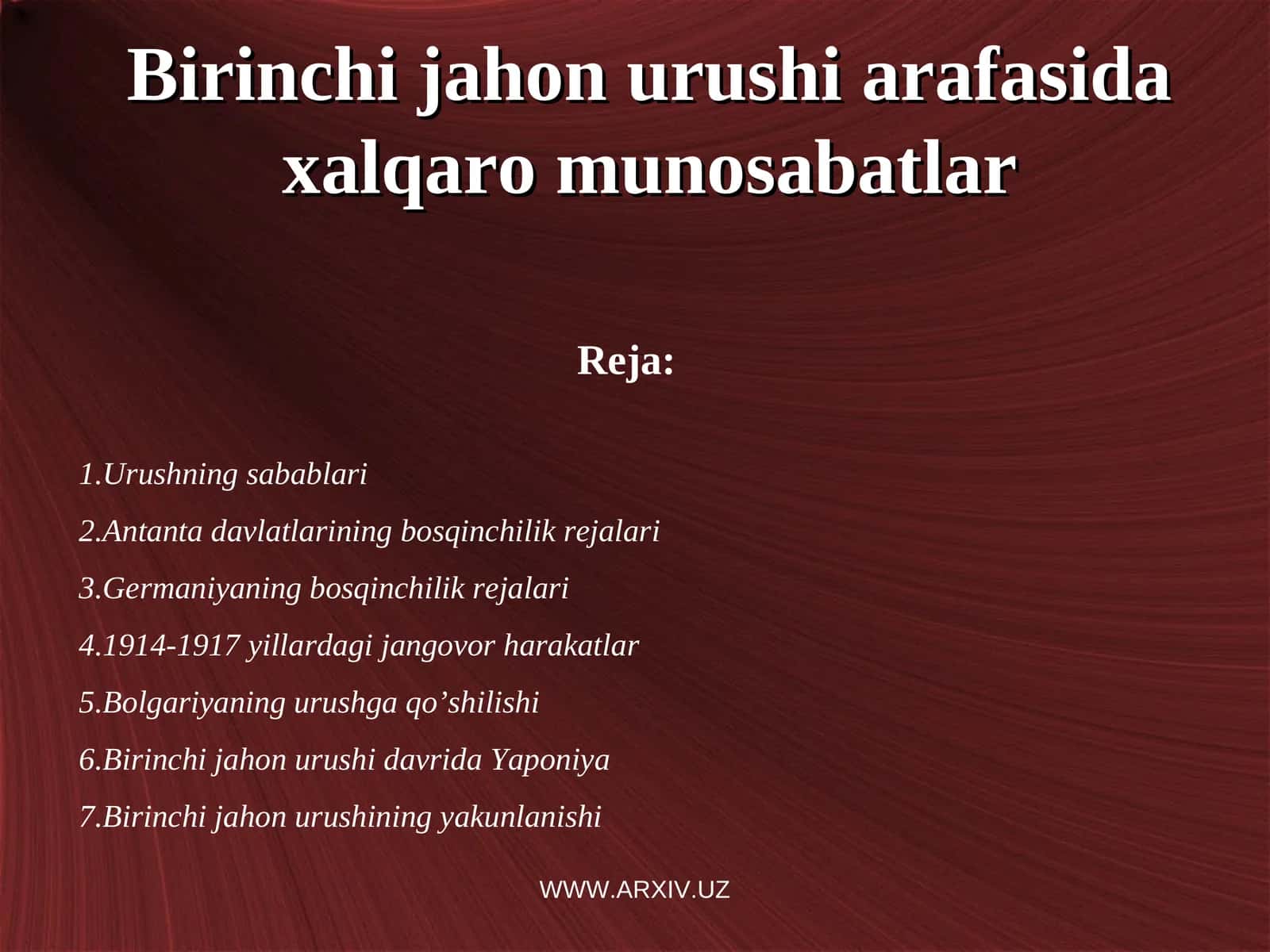 Birinchi jahon urushi arafasida xalqaro munosabatlar

Reja:

1.Urushning sabablari

2.Antanta davlatlarining bosqinchilik rejalari

3.Germaniyaning bosqinchilik rejalari

4.1914-1917 yillardagi jangovor harakatlar

5.Bolgariyaning urushga qo’shilishi

6.Birinchi jahon urushi davrida Yaponiya

7.Birinchi jahon urushining yakunlanishi

WWW.ARXIV.UZ